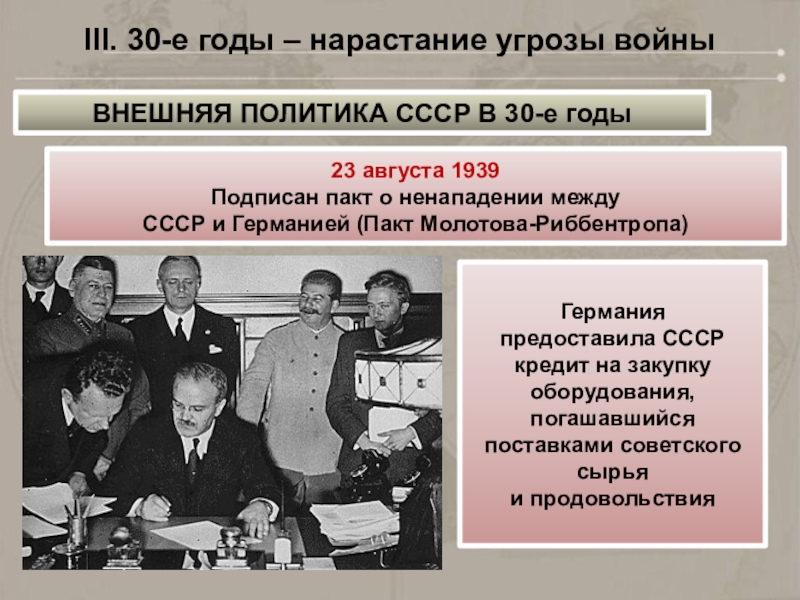 III. 30-е годы – нарастание угрозы войны

ВНЕШНЯЯ ПОЛИТИКА СССР В 30-е годы

23 августа 1939
Подписан пакт о ненападении между СССР и Германией (Пакт Молотова-Риббентропа)

Германия предоставила СССР кредит на закупку оборудования, погашавшийся поставками советского сырья и продовольствия